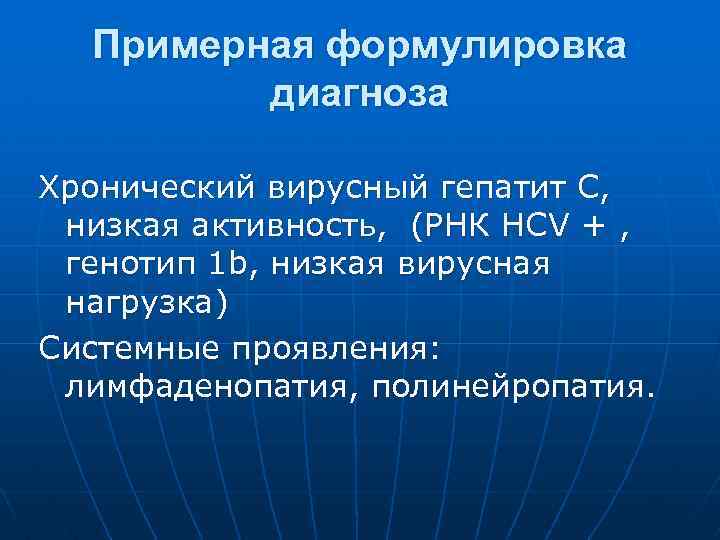 Примерная формулировка диагноза

Хронический вирусный гепатит С, низкая активность, (РНК HCV + , генотип 1b, низкая вирусная нагрузка)

Системные проявления: лимфаденопатия, полинейропатия.